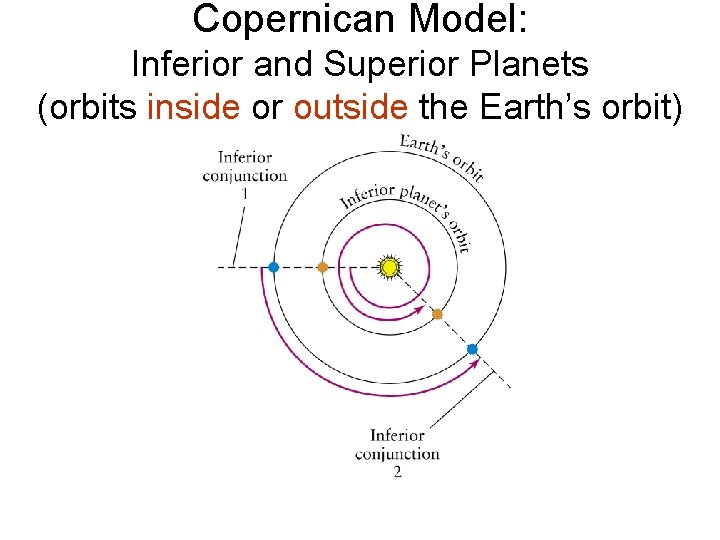 Copernican Model:
Inferior and Superior Planets
(orbits inside or outside the Earth's orbit)

Inferior conjunction 1

Earth's orbit

Inferior planet's orbit

Inferior conjunction 2